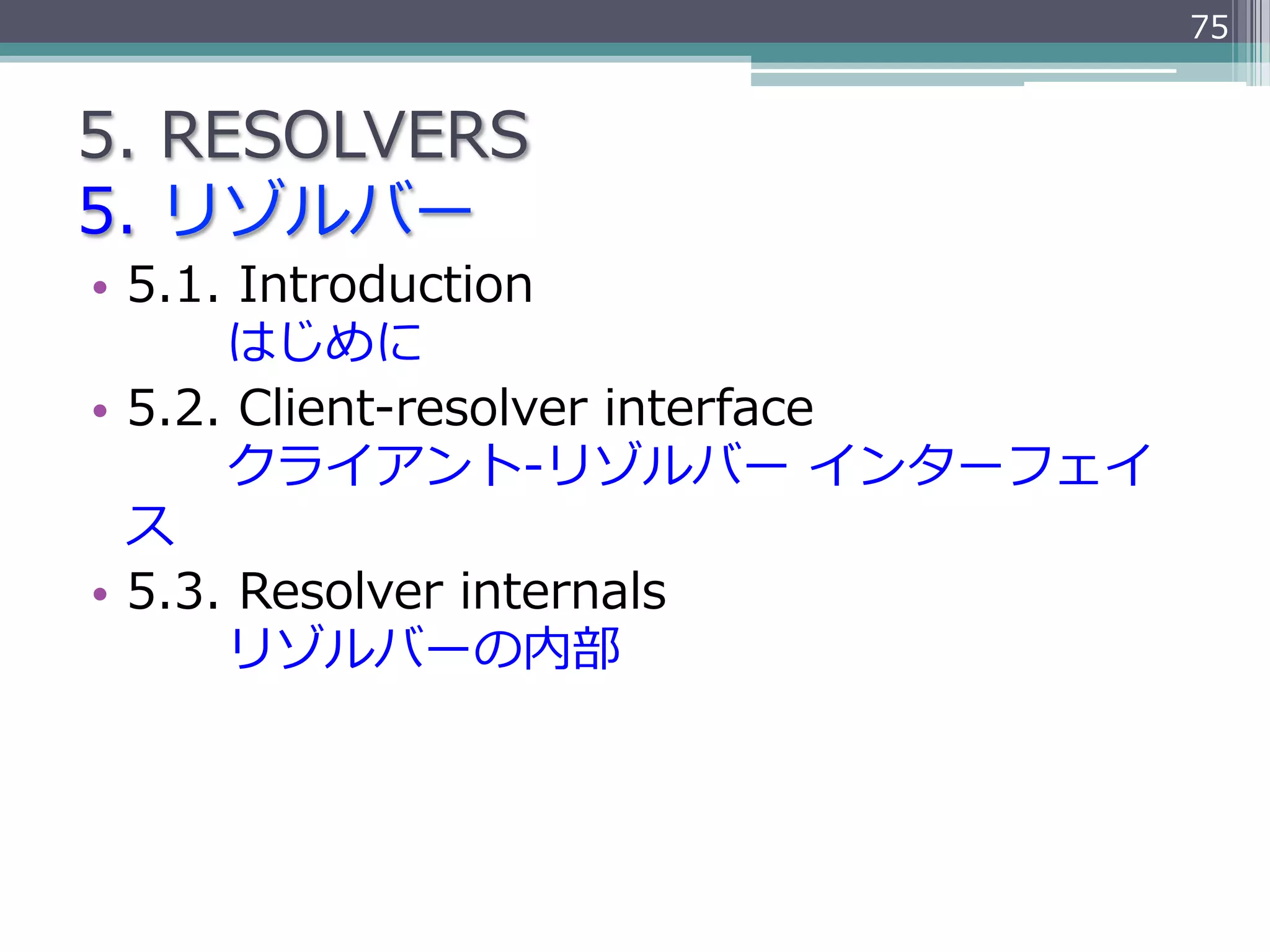 75

5. RESOLVERS
5. リゾルバー

• 5.1. Introduction
はじめに
• 5.2. Client-resolver interface
クライアント-リゾルバー インターフェイス
• 5.3. Resolver internals
リゾルバーの内部